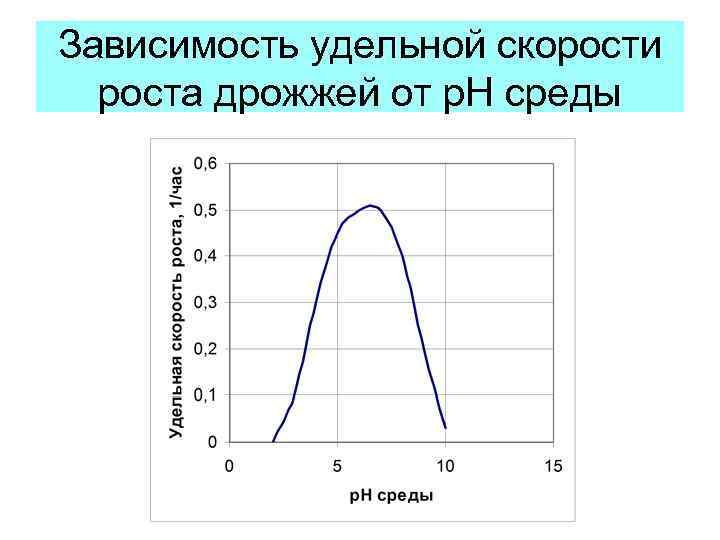 Зависимость удельной скорости роста дрожжей от pH среды

Удельная скорость роста, 1/час

0,6
0,5
0,4
0,3
0,2
0,1
0

0
5
10
15

pH среды